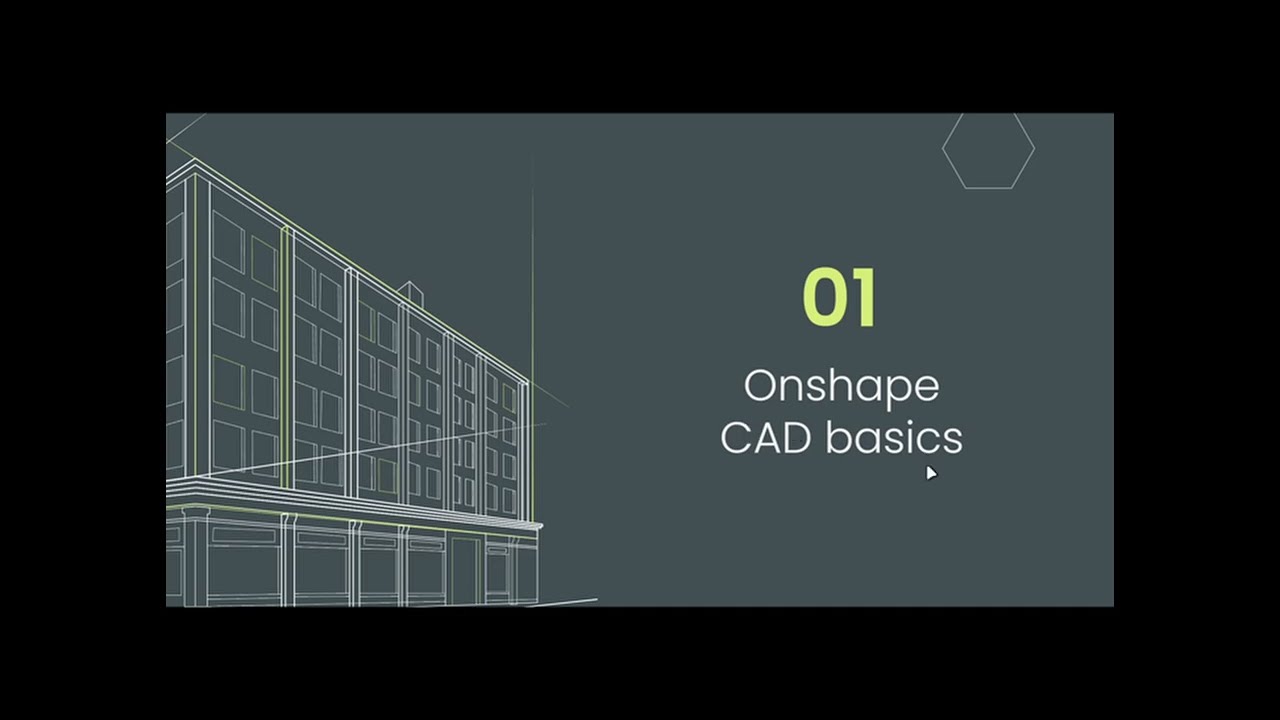 01

Onshape CAD basics